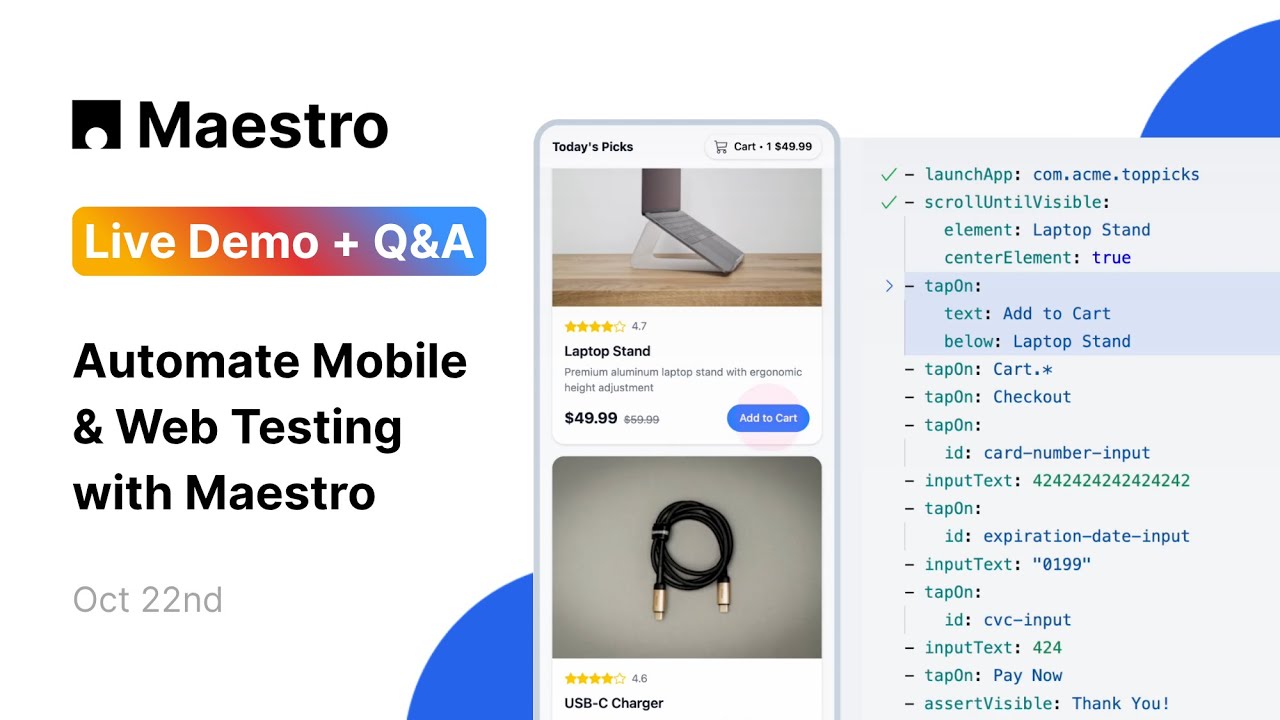 Maestro

Live Demo + Q&A

Automate Mobile & Web Testing with Maestro

Oct 22nd

Today's Picks

Cart • 1 $49.99

4.7

Laptop Stand

Premium aluminum laptop stand with ergonomic height adjustment

$49.99 $59.99

Add to Cart

4.6

USB-C Charger

- launchApp: com.acme.toppicks
- scrollUntilVisible:
element: Laptop Stand
centerElement: true
- tapOn:
text: Add to Cart
below: Laptop Stand
- tapOn: Cart.*
- tapOn: Checkout
- tapOn:
id: card-number-input
- inputText: 4242424242424242
- tapOn:
id: expiration-date-input
- inputText: "0199"
- tapOn:
id: cvc-input
- inputText: 424
- tapOn: Pay Now
- assertVisible: Thank You!